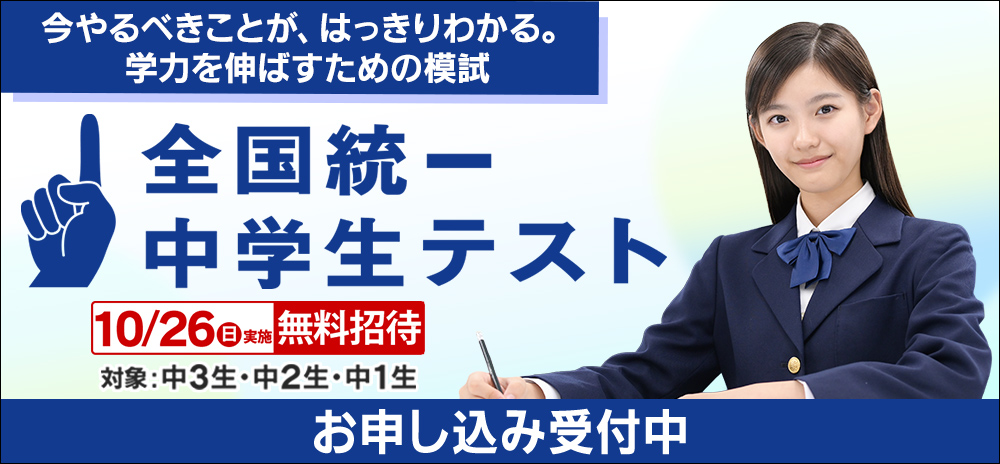 今やるべきことが、はっきりわかる。
学力を伸ばすための模試

全国統一
中学生テスト

10/26日実施 無料招待

対象：中3生・中2生・中1生

お申し込み受付中